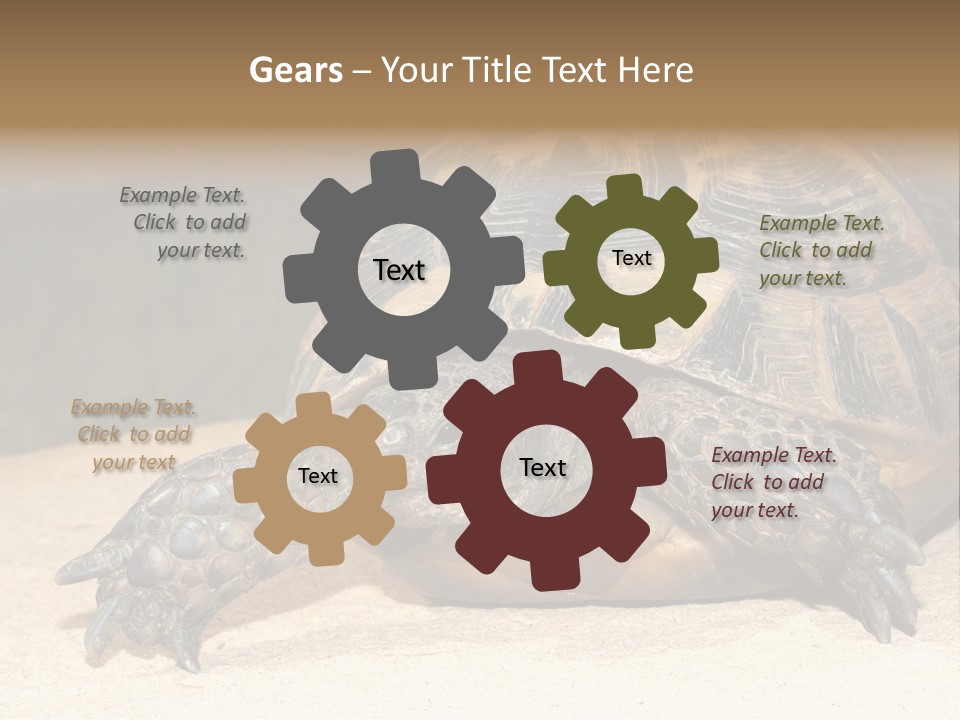 Gears – Your Title Text Here

Example Text. Click to add your text.

Text

Text

Example Text. Click to add your text.

Example Text. Click to add your text

Text

Text

Example Text. Click to add your text.